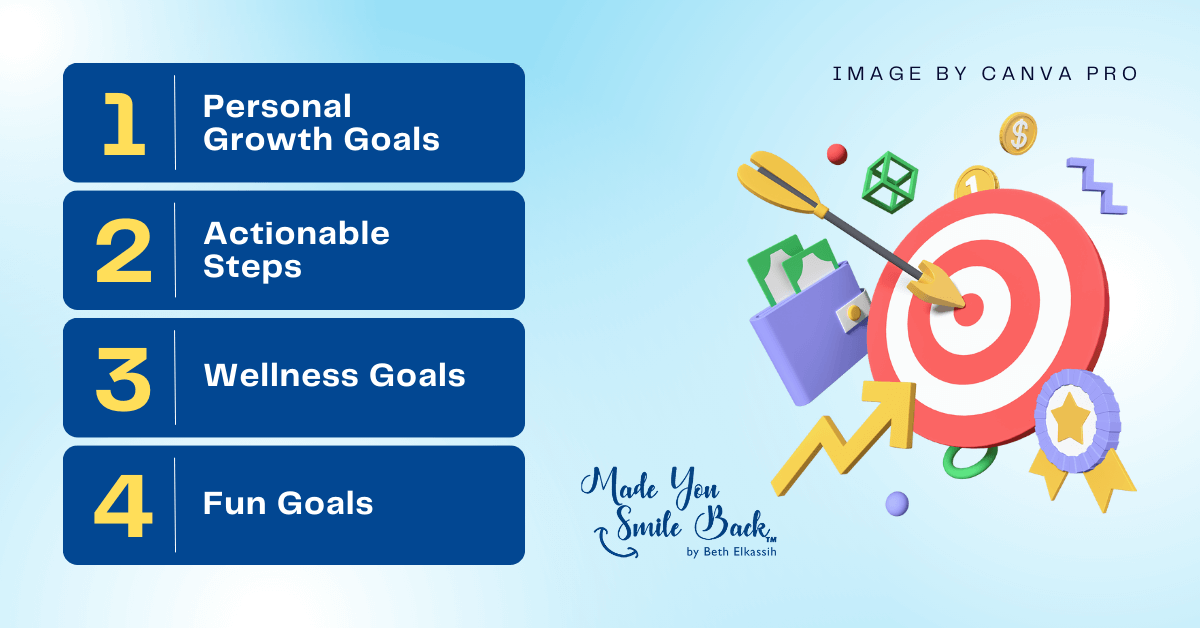 1 Personal Growth Goals

2 Actionable Steps

3 Wellness Goals

4 Fun Goals

IMAGE BY CANVA PRO

$

1

Made You Smile Back™
by Beth Elkassih